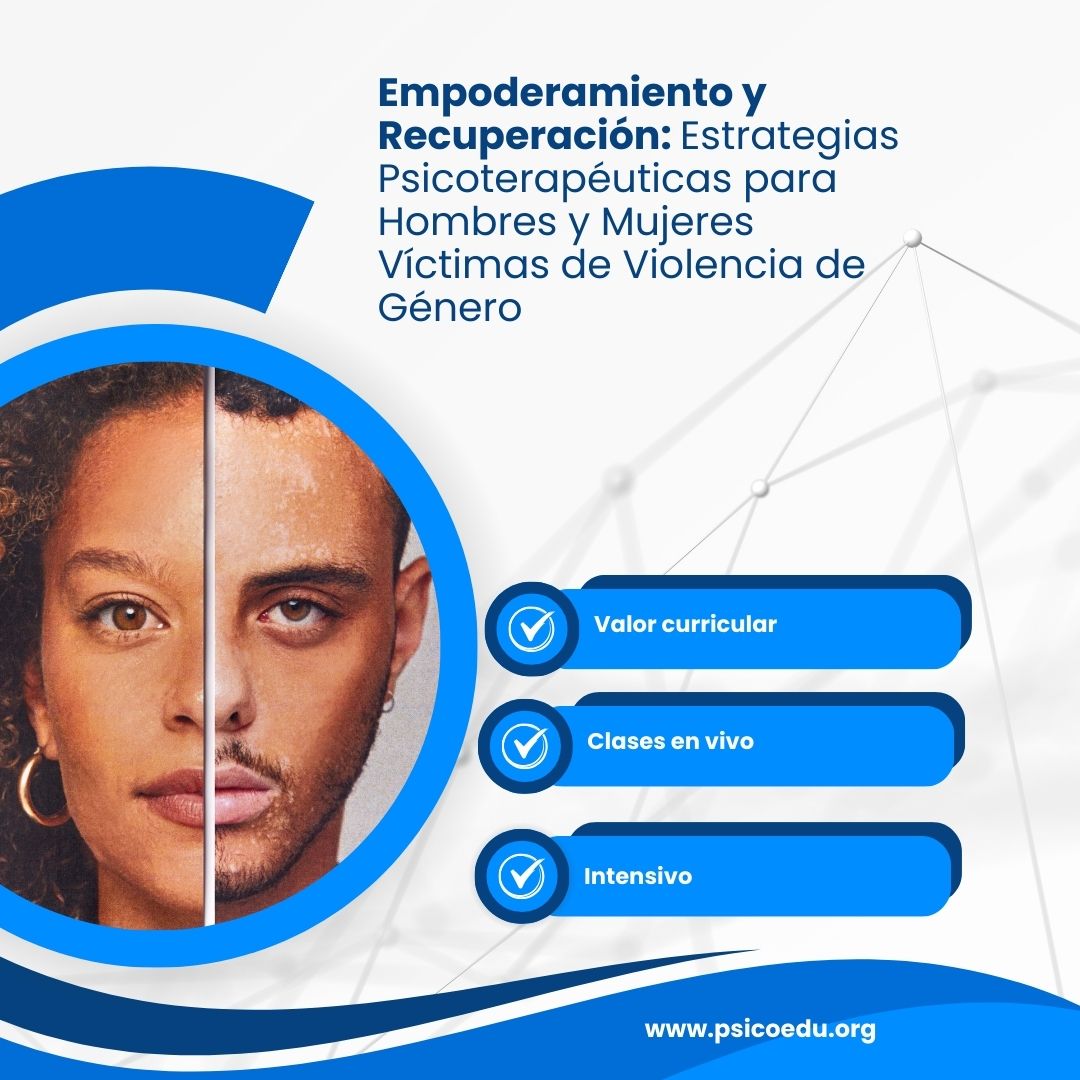 Empoderamiento y Recuperación: Estrategias Psicoterapéuticas para Hombres y Mujeres Víctimas de Violencia de Género

Valor curricular

Clases en vivo

Intensivo

www.psicoedu.org